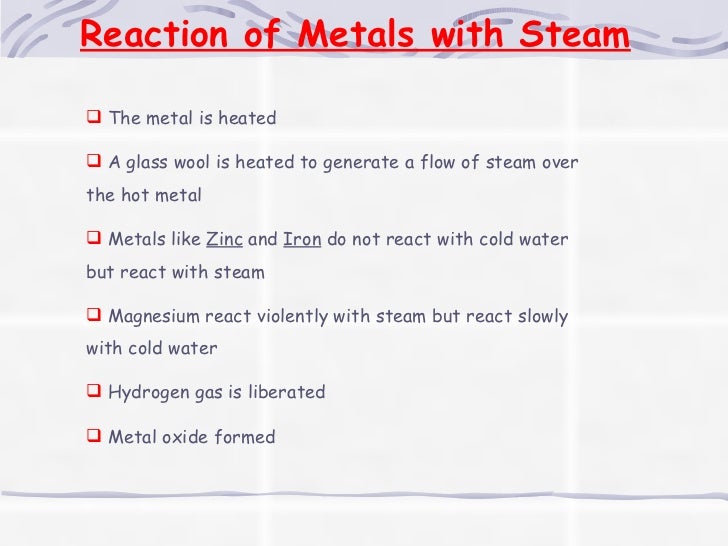 Reaction of Metals with Steam

❑ The metal is heated

❑ A glass wool is heated to generate a flow of steam over the hot metal

❑ Metals like Zinc and Iron do not react with cold water but react with steam

❑ Magnesium react violently with steam but react slowly with cold water

❑ Hydrogen gas is liberated

❑ Metal oxide formed